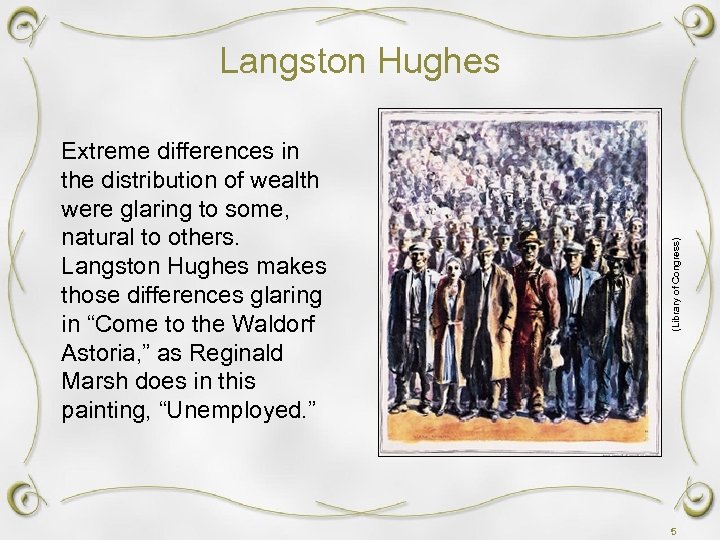 Langston Hughes

Extreme differences in the distribution of wealth were glaring to some, natural to others. Langston Hughes makes those differences glaring in “Come to the Waldorf Astoria,” as Reginald Marsh does in this painting, “Unemployed.”

(Library of Congress)

5